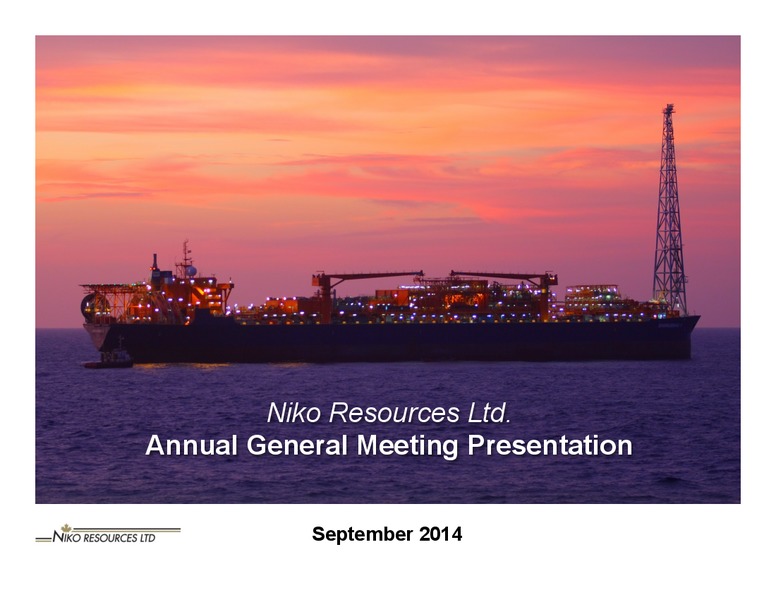 Niko Resources Ltd.
Annual General Meeting Presentation

NIKO RESOURCES LTD

September 2014